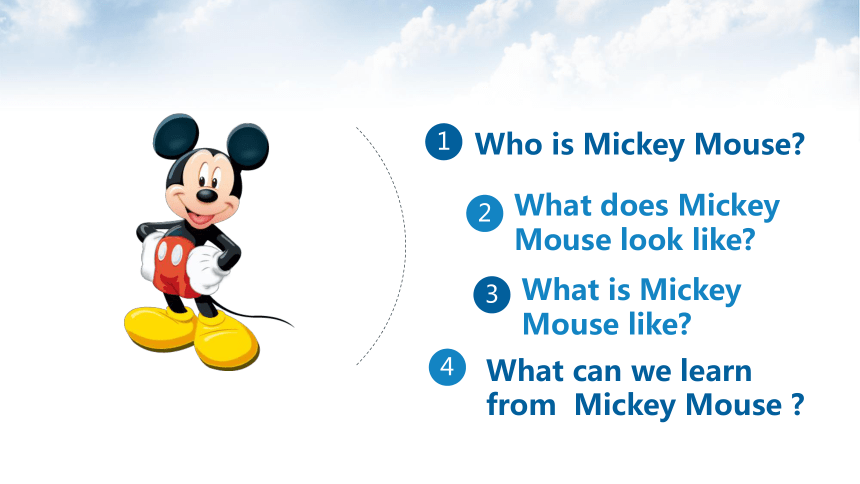 1 Who is Mickey Mouse?

2 What does Mickey Mouse look like?

3 What is Mickey Mouse like?

4 What can we learn from Mickey Mouse ?